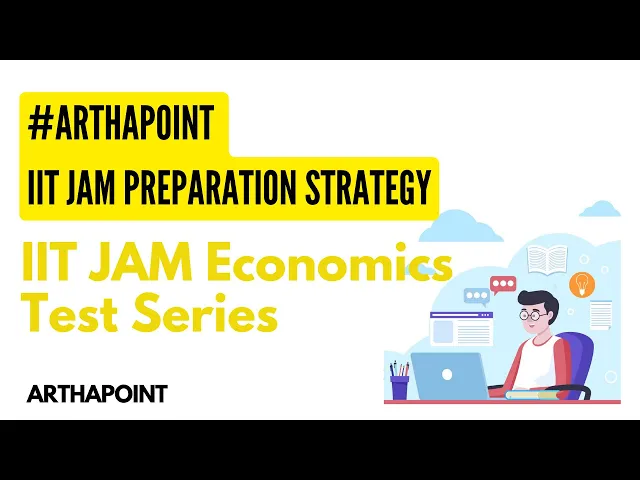 #ARTHAPOINT
IIT JAM PREPARATION STRATEGY

IIT JAM Economics Test Series

ARTHAPOINT